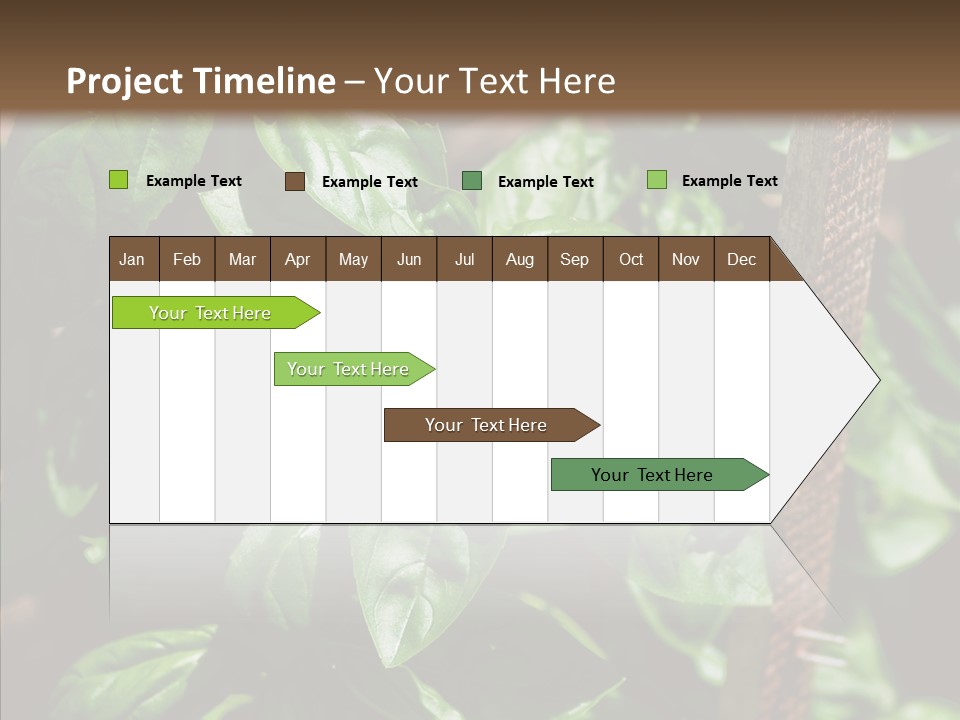 Project Timeline – Your Text Here

Example Text
Example Text
Example Text
Example Text

| Jan | Feb | Mar | Apr | May | Jun | Jul | Aug | Sep | Oct | Nov | Dec |
|---|---|---|---|---|---|---|---|---|---|---|---|

Your Text Here
Your Text Here
Your Text Here
Your Text Here